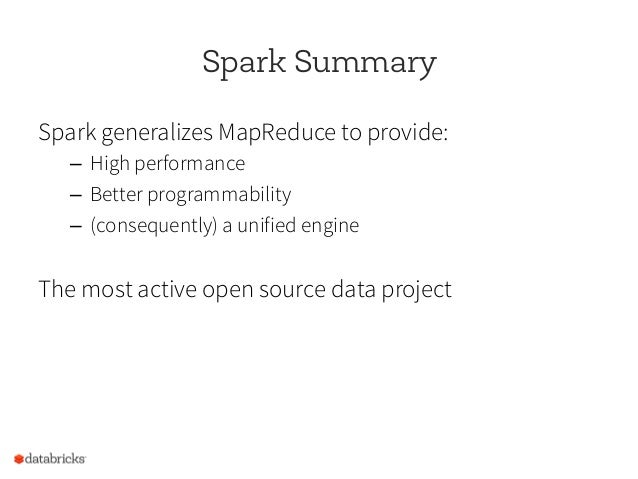 Spark Summary

Spark generalizes MapReduce to provide:
– High performance
– Better programmability
– (consequently) a unified engine

The most active open source data project

databricks